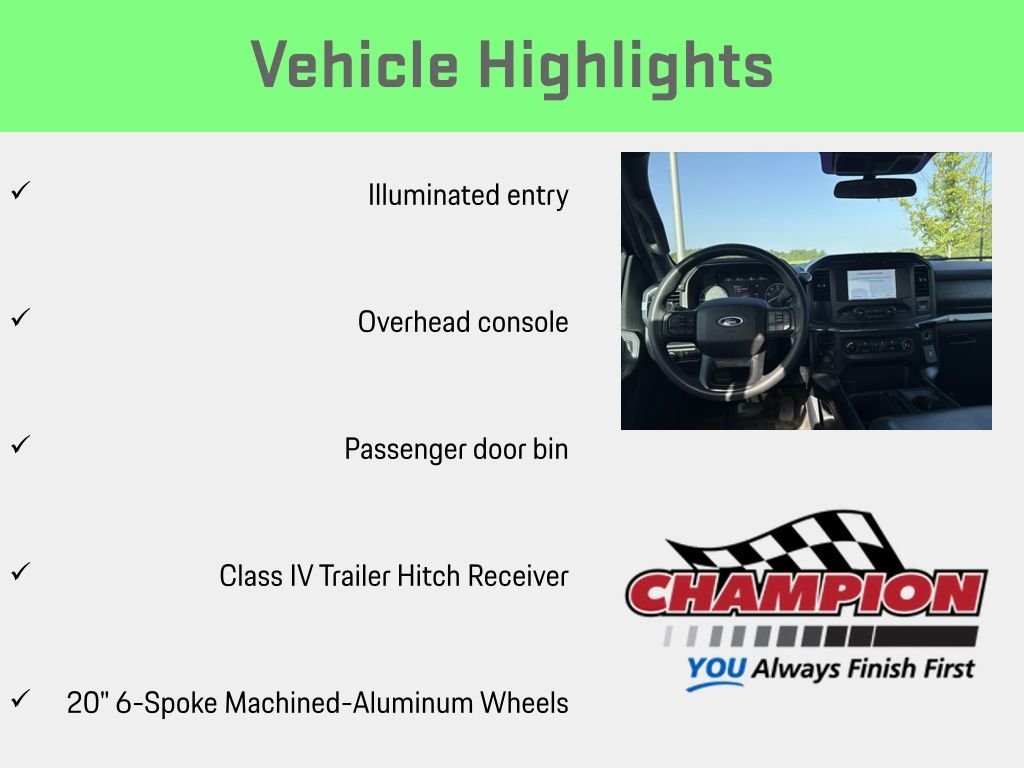 Vehicle Highlights

✓ Illuminated entry

✓ Overhead console

✓ Passenger door bin

✓ Class IV Trailer Hitch Receiver

✓ 20" 6-Spoke Machined-Aluminum Wheels

CHAMPION

YOU Always Finish First